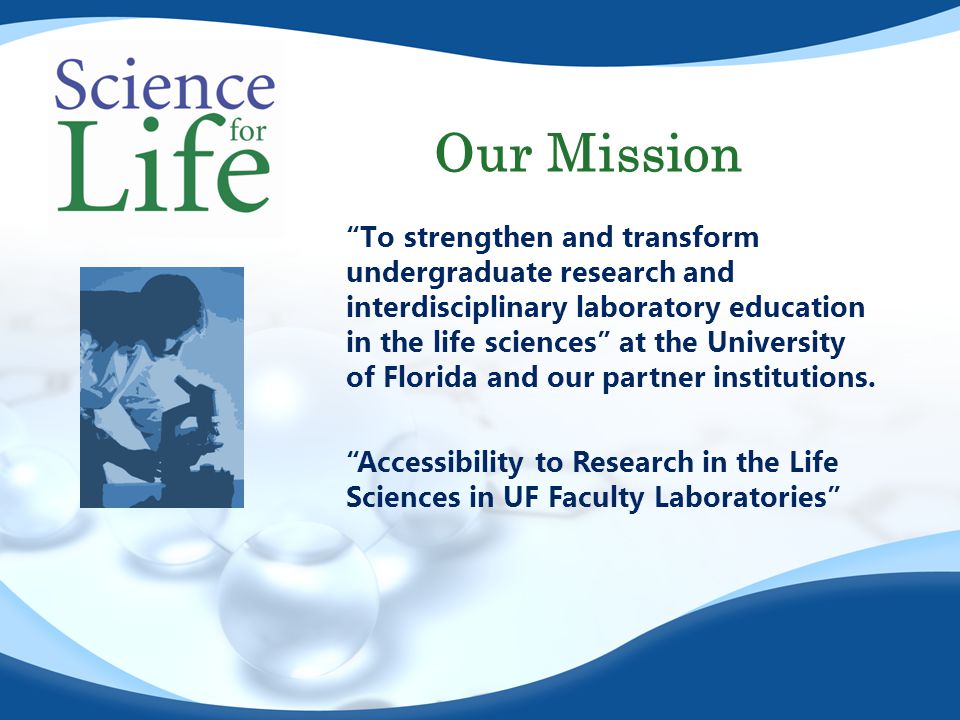 Science for Life

Our Mission

“To strengthen and transform undergraduate research and interdisciplinary laboratory education in the life sciences” at the University of Florida and our partner institutions.

“Accessibility to Research in the Life Sciences in UF Faculty Laboratories”